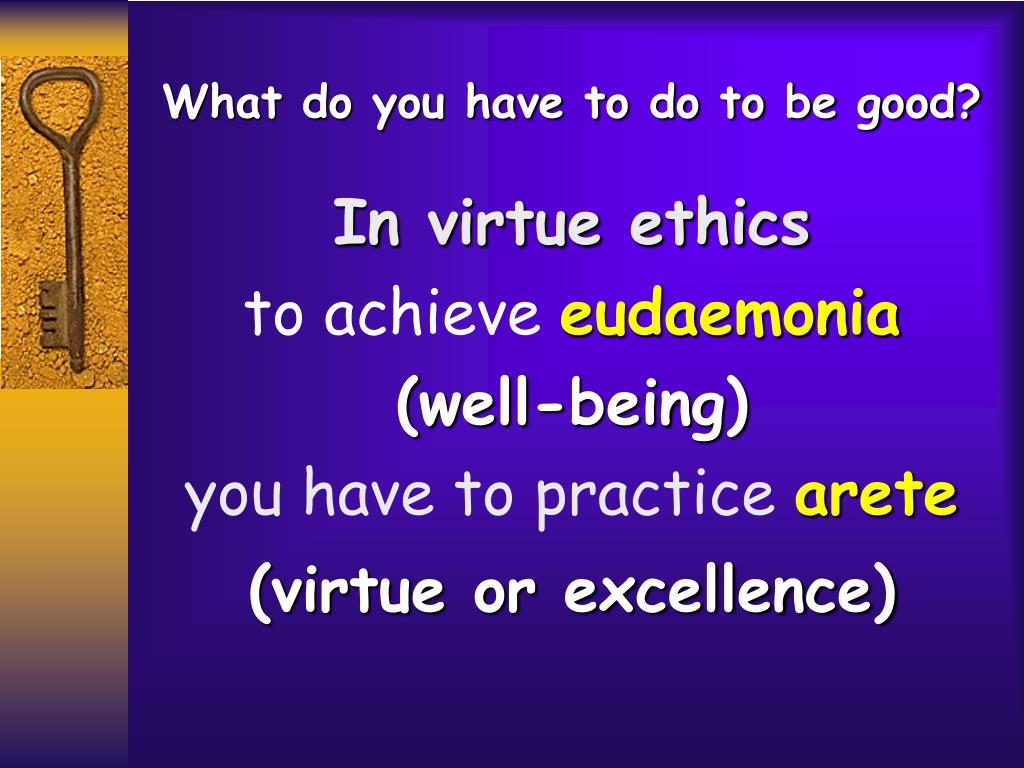 What do you have to do to be good?

In virtue ethics

to achieve eudaemonia

(well-being)

you have to practice arete

(virtue or excellence)